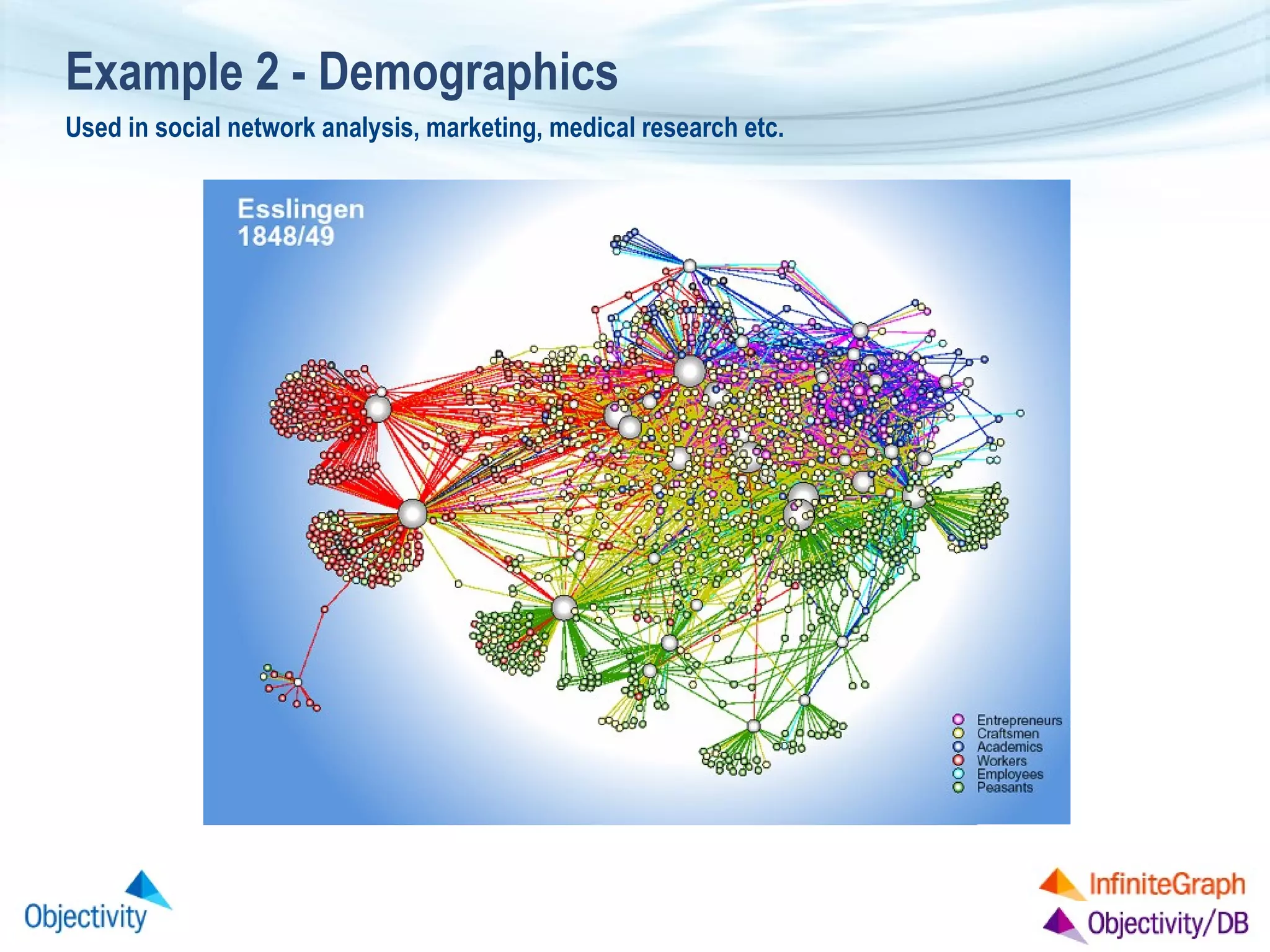 Example 2 - Demographics

Used in social network analysis, marketing, medical research etc.

Esslingen
1848/49

Entrepreneurs
Craftsmen
Academics
Workers
Employees
Peasants

Objectivity

InfiniteGraph
Objectivity/DB